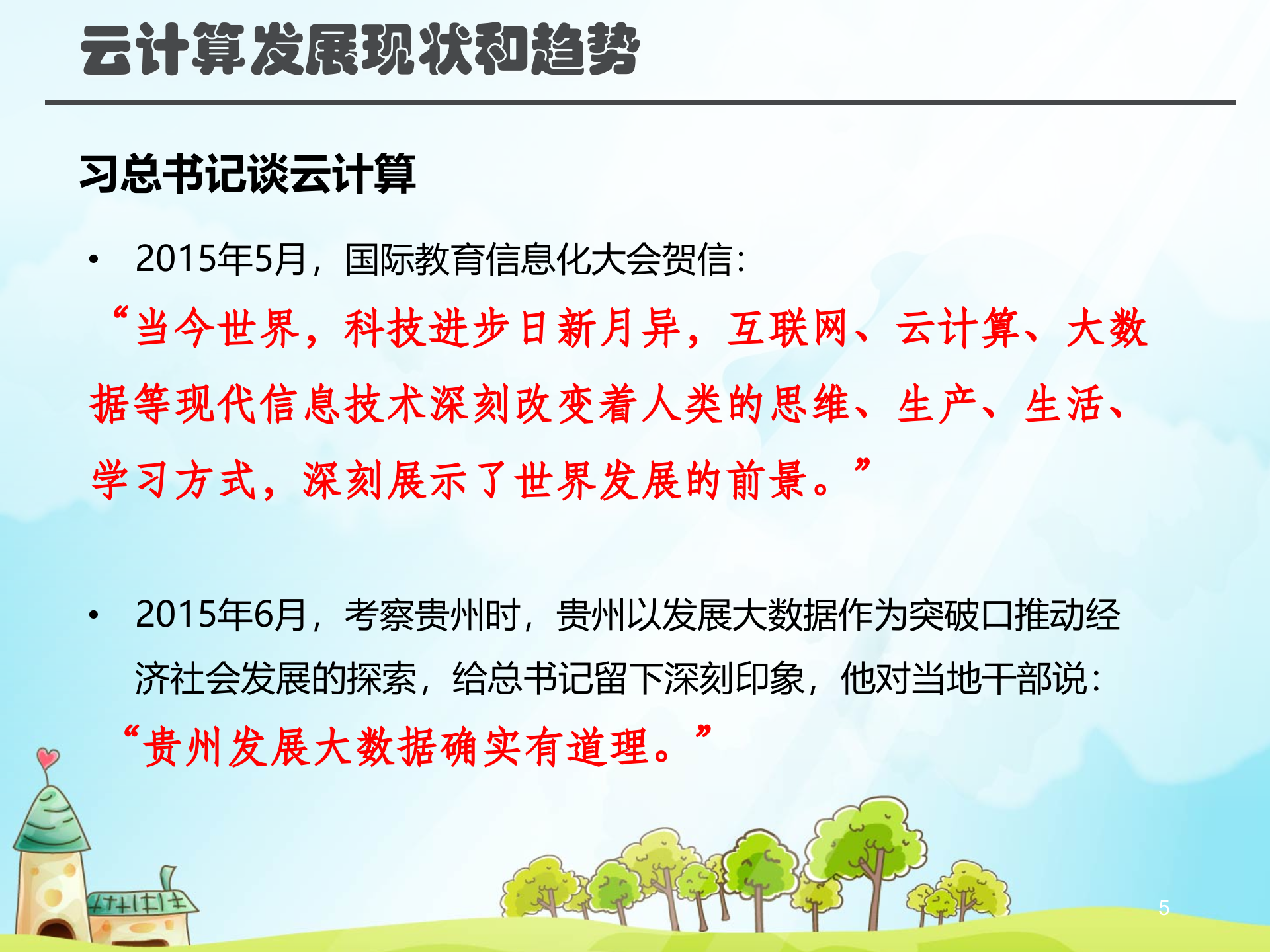 云计算发展现状和趋势

习总书记谈云计算

• 2015年5月，国际教育信息化大会贺信：

“当今世界，科技进步日新月异，互联网、云计算、大数据等现代信息技术深刻改变着人类的思维、生产、生活、学习方式，深刻展示了世界发展的前景。”

• 2015年6月，考察贵州时，贵州以发展大数据作为突破口推动经济社会发展的探索，给总书记留下深刻印象，他对当地干部说：

“贵州发展大数据确实有道理。”

5